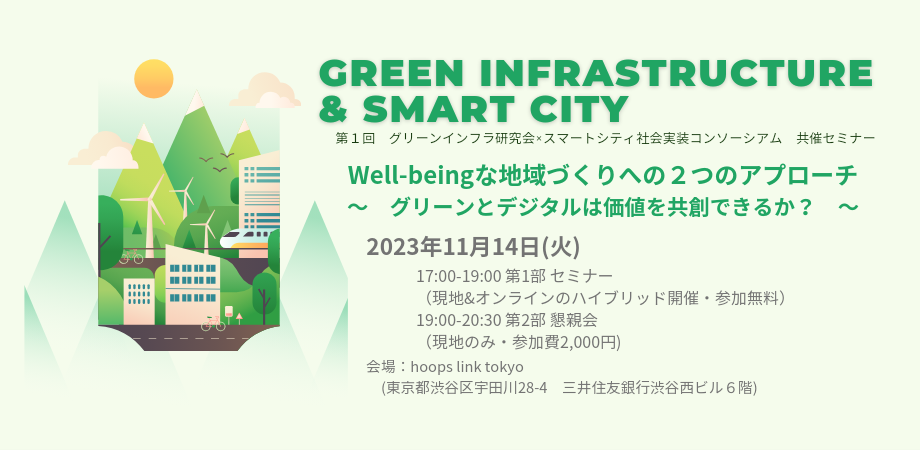 GREEN INFRASTRUCTURE & SMART CITY

第１回　グリーンインフラ研究会×スマートシティ社会実装コンソーシアム　共催セミナー

Well-beingな地域づくりへの２つのアプローチ
～　グリーンとデジタルは価値を共創できるか？　～

2023年11月14日(火)

17:00-19:00 第1部 セミナー
（現地&オンラインのハイブリッド開催・参加無料）
19:00-20:30 第2部 懇親会
（現地のみ・参加費2,000円)

会場：hoops link tokyo
(東京都渋谷区宇田川28-4　三井住友銀行渋谷西ビル６階)